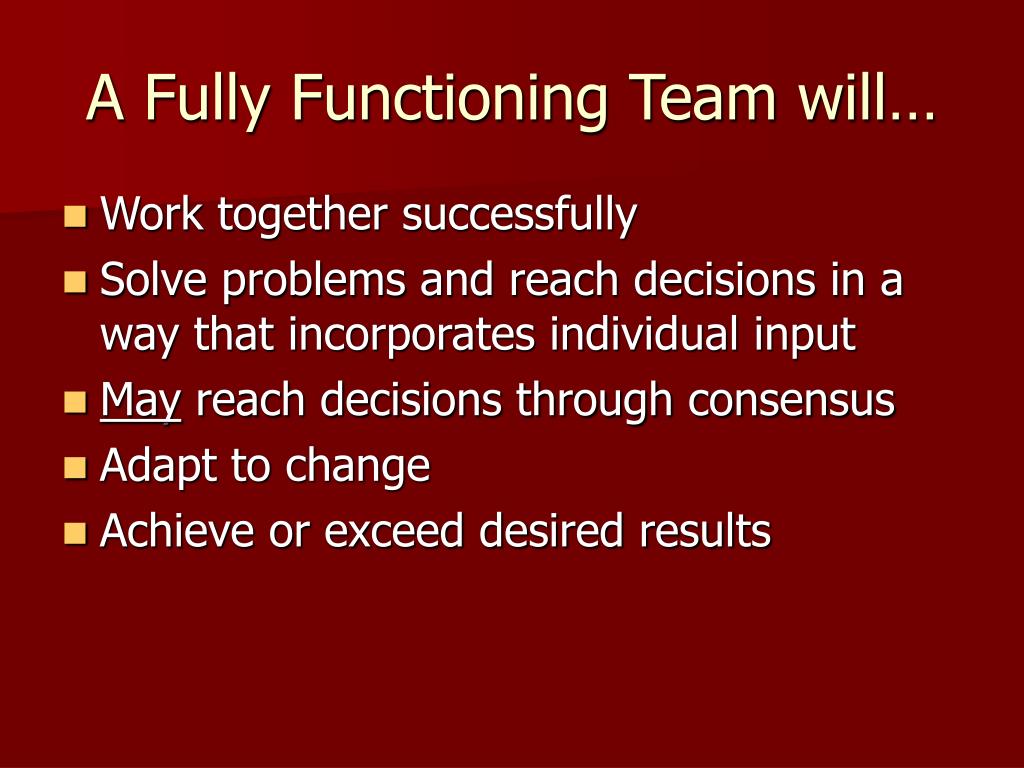 A Fully Functioning Team will…

- Work together successfully
- Solve problems and reach decisions in a way that incorporates individual input
- May reach decisions through consensus
- Adapt to change
- Achieve or exceed desired results